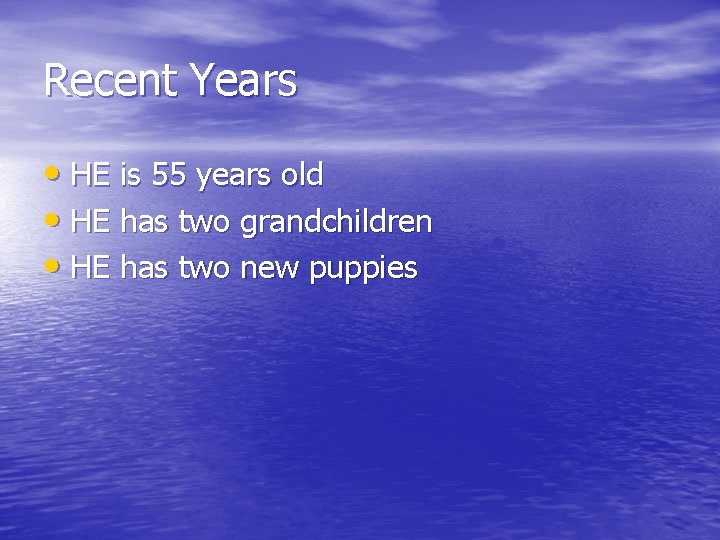 Recent Years

• HE is 55 years old
• HE has two grandchildren
• HE has two new puppies